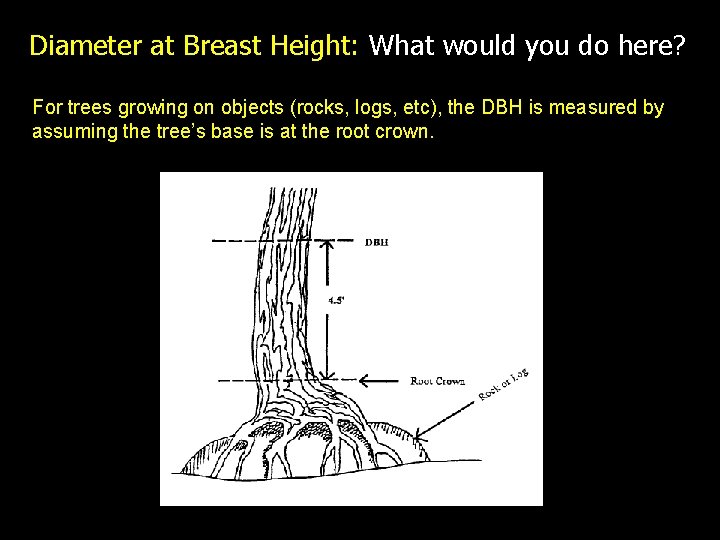 Diameter at Breast Height: What would you do here?

For trees growing on objects (rocks, logs, etc), the DBH is measured by assuming the tree's base is at the root crown.

DBH

4.5'

Root Crown

Rock or Log